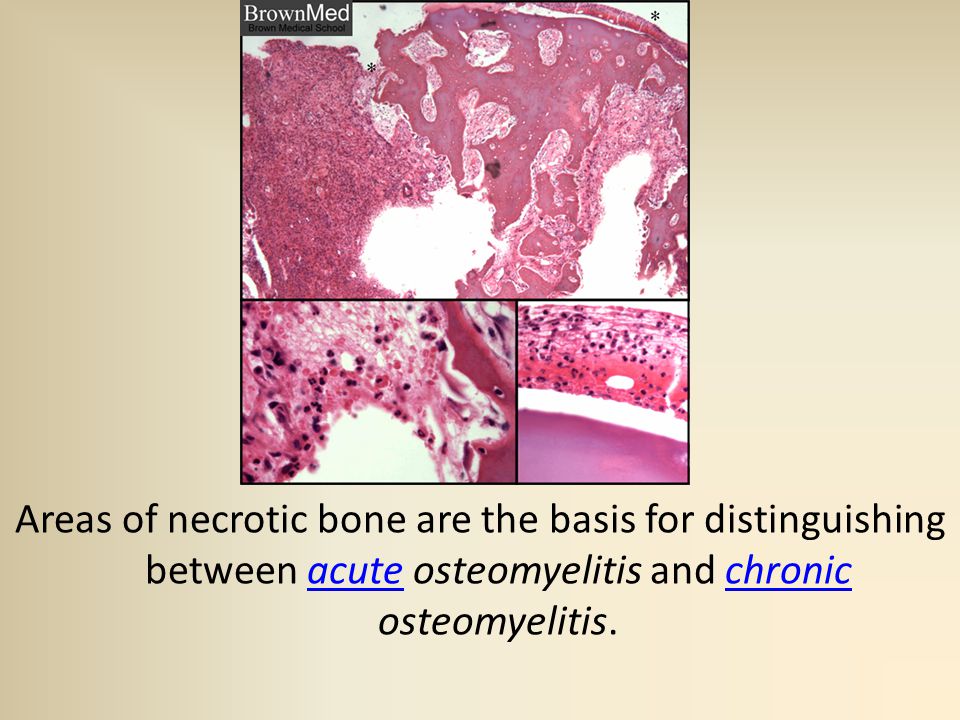 BrownMed
Brown Medical School

*

*

Areas of necrotic bone are the basis for distinguishing between acute osteomyelitis and chronic osteomyelitis.